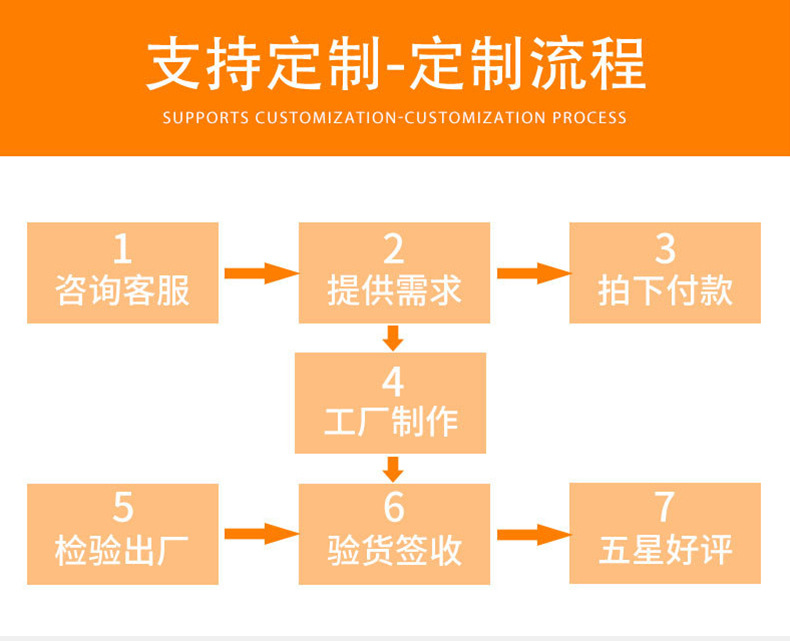 支持定制-定制流程
SUPPORTS CUSTOMIZATION-CUSTOMIZATION PROCESS

1
咨询客服

2
提供需求

3
拍下付款

4
工厂制作

5
检验出厂

6
验货签收

7
五星好评